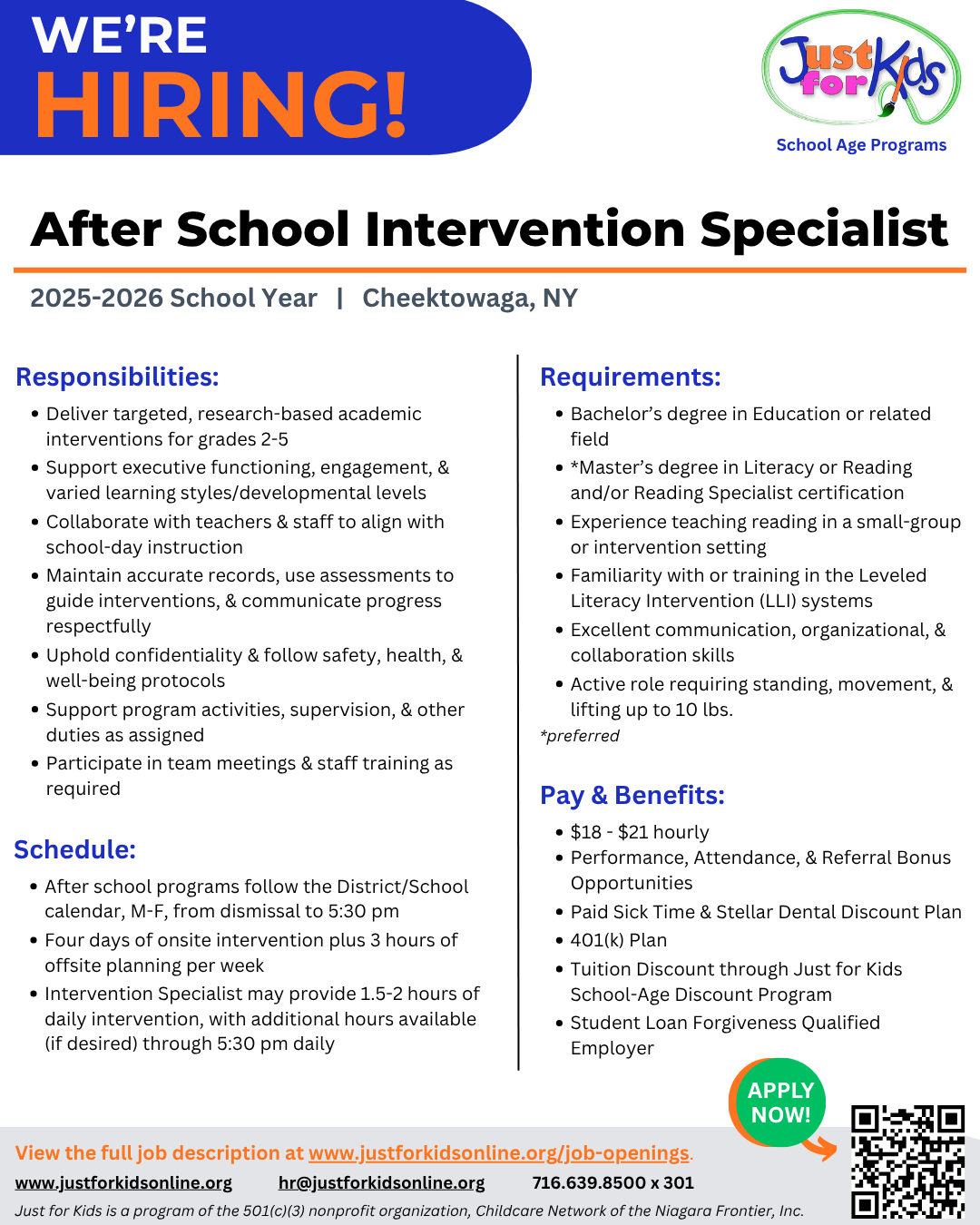 WE'RE
HIRING!

Just for Kids
School Age Programs

After School Intervention Specialist

2025-2026 School Year | Cheektowaga, NY

Responsibilities:
• Deliver targeted, research-based academic interventions for grades 2-5
• Support executive functioning, engagement, & varied learning styles/developmental levels
• Collaborate with teachers & staff to align with school-day instruction
• Maintain accurate records, use assessments to guide interventions, & communicate progress respectfully
• Uphold confidentiality & follow safety, health, & well-being protocols
• Support program activities, supervision, & other duties as assigned
• Participate in team meetings & staff training as required

Schedule:
• After school programs follow the District/School calendar, M-F, from dismissal to 5:30 pm
• Four days of onsite intervention plus 3 hours of offsite planning per week
• Intervention Specialist may provide 1.5-2 hours of daily intervention, with additional hours available (if desired) through 5:30 pm daily

Requirements:
• Bachelor's degree in Education or related field
• *Master's degree in Literacy or Reading and/or Reading Specialist certification
• Experience teaching reading in a small-group or intervention setting
• Familiarity with or training in the Leveled Literacy Intervention (LLI) systems
• Excellent communication, organizational, & collaboration skills
• Active role requiring standing, movement, & lifting up to 10 lbs.
*preferred

Pay & Benefits:
• $18 - $21 hourly
• Performance, Attendance, & Referral Bonus Opportunities
• Paid Sick Time & Stellar Dental Discount Plan
• 401(k) Plan
• Tuition Discount through Just for Kids School-Age Discount Program
• Student Loan Forgiveness Qualified Employer

APPLY NOW!

View the full job description at www.justforkidsonline.org/job-openings.
www.justforkidsonline.org hr@justforkidsonline.org 716.639.8500 x 301
Just for Kids is a program of the 501(c)(3) nonprofit organization, Childcare Network of the Niagara Frontier, Inc.